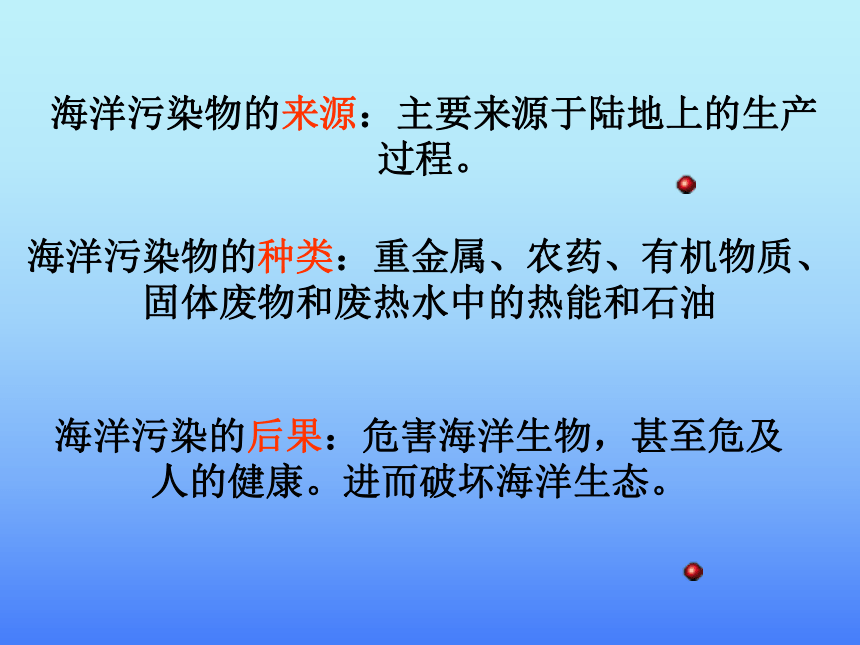 海洋污染物的来源：主要来源于陆地上的生产过程。

海洋污染物的种类：重金属、农药、有机物质、固体废物和废热水中的热能和石油

海洋污染的后果：危害海洋生物，甚至危及人的健康。进而破坏海洋生态。